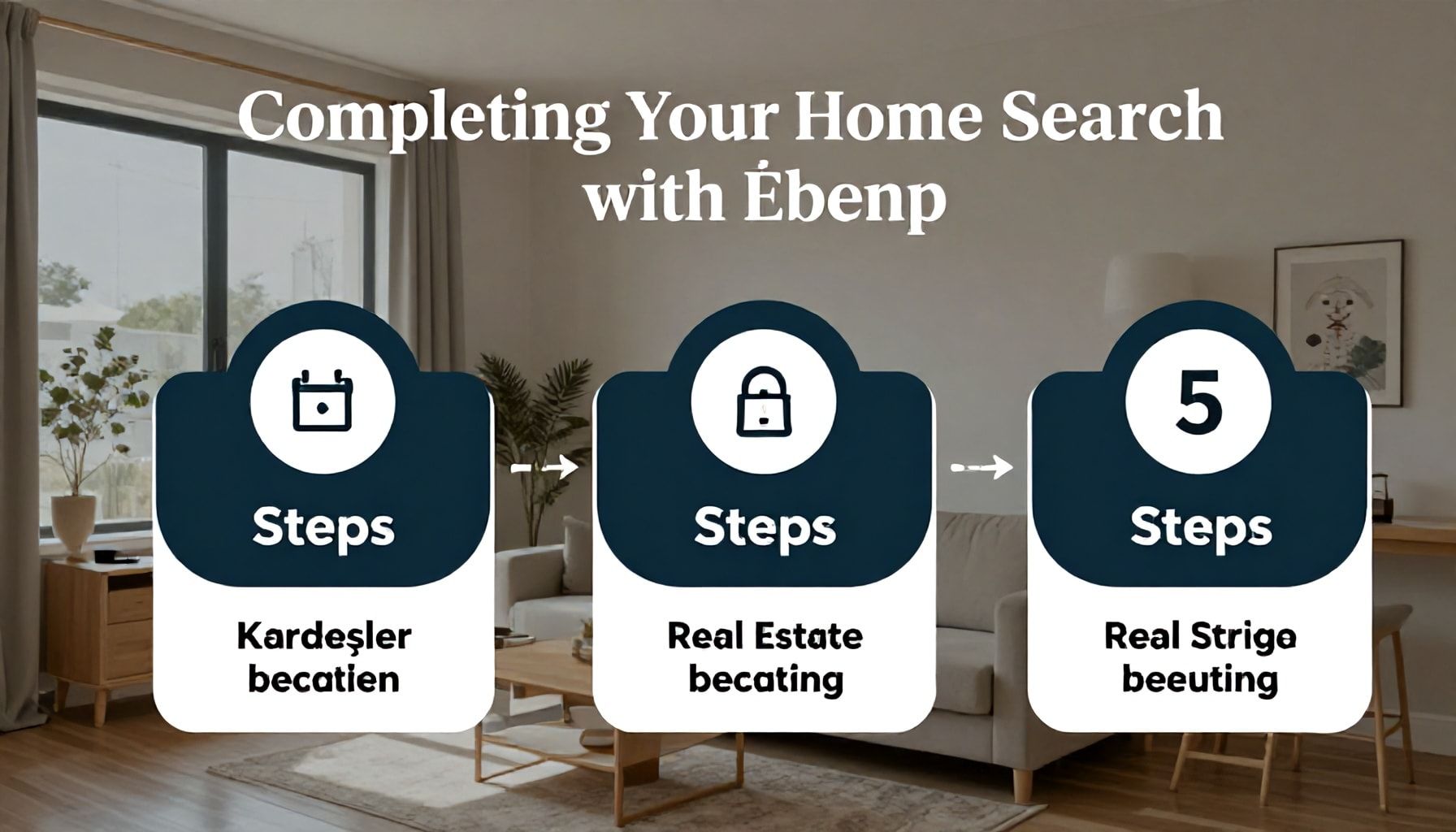 Completing Your Home Search with Ébenp

Steps

Kardeşler becatien

Steps

Real Estate becating

5

Steps

Real Strige beeuting